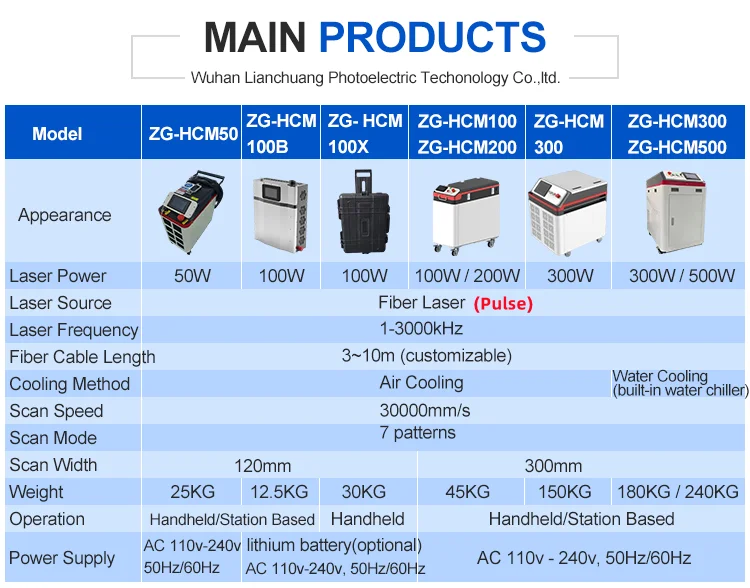 MAIN PRODUCTS

Wuhan Lianchuang Photoelectric Techonology Co.,ltd.

| Model | ZG-HCM50 | ZG-HCM 100B | ZG- HCM 100X | ZG-HCM100 ZG-HCM200 | ZG-HCM 300 | ZG-HCM300 ZG-HCM500 |
|---|---|---|---|---|---|---|
| Appearance | | | | | | |
| Laser Power | 50W | 100W | 100W | 100W / 200W | 300W | 300W / 500W |
| Laser Source | Fiber Laser (Pulse) | | | | | |
| Laser Frequency | 1-3000kHz | | | | | |
| Fiber Cable Length | 3~10m (customizable) | | | | | |
| Cooling Method | Air Cooling | | | | | Water Cooling (built-in water chiller) |
| Scan Speed | 30000mm/s | | | | | |
| Scan Mode | 7 patterns | | | | | |
| Scan Width | 120mm | | | 300mm | | |
| Weight | 25KG | 12.5KG | 30KG | 45KG | 150KG | 180KG / 240KG |
| Operation | Handheld/Station Based | | Handheld | Handheld/Station Based | | |
| Power Supply | AC 110v-240v 50Hz/60Hz | lithium battery(optional) AC 110v-240v, 50Hz/60Hz | | AC 110v - 240v, 50Hz/60Hz | | |